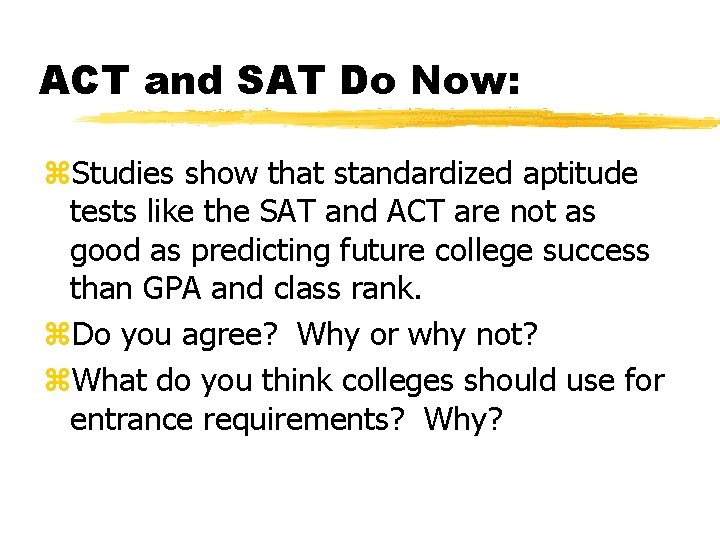 ACT and SAT Do Now:

⌘Studies show that standardized aptitude tests like the SAT and ACT are not as good as predicting future college success than GPA and class rank.

⌘Do you agree?  Why or why not?

⌘What do you think colleges should use for entrance requirements?  Why?